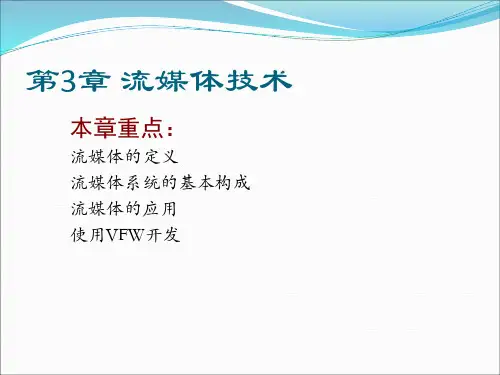 第3章 流媒体技术

本章重点：
流媒体的定义
流媒体系统的基本构成
流媒体的应用
使用VFW开发